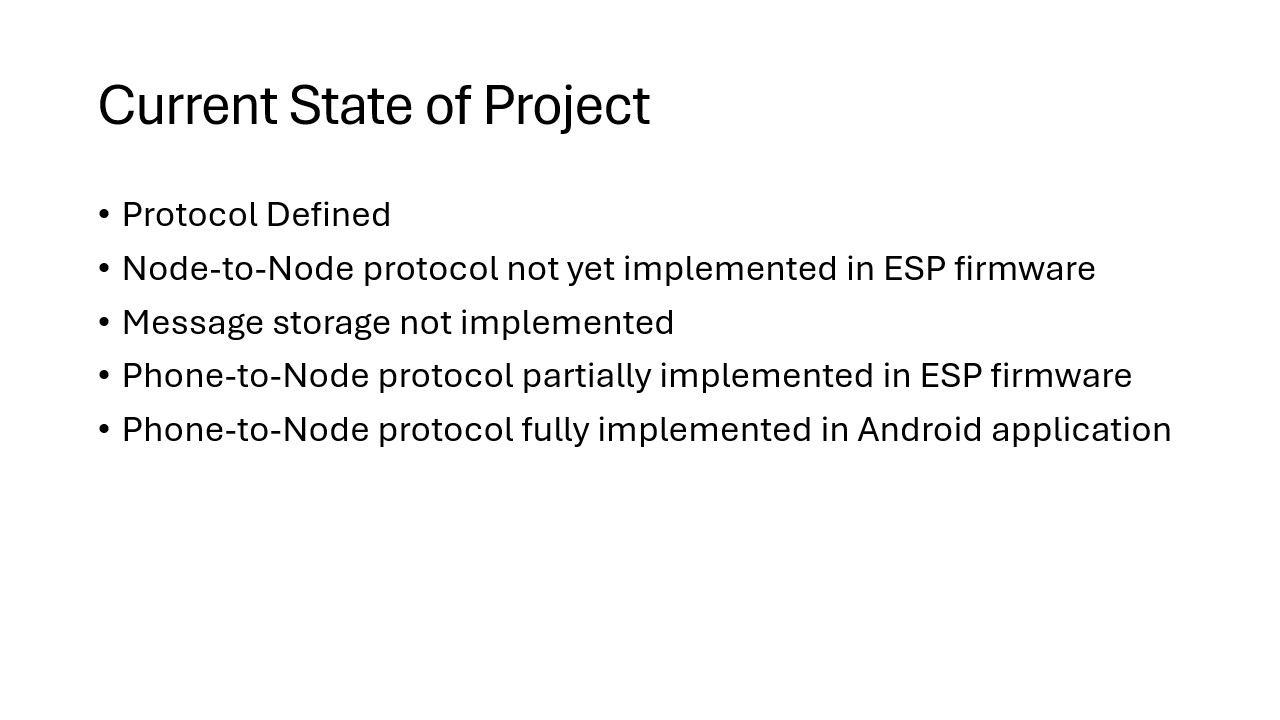 Current State of Project

• Protocol Defined
• Node-to-Node protocol not yet implemented in ESP firmware
• Message storage not implemented
• Phone-to-Node protocol partially implemented in ESP firmware
• Phone-to-Node protocol fully implemented in Android application